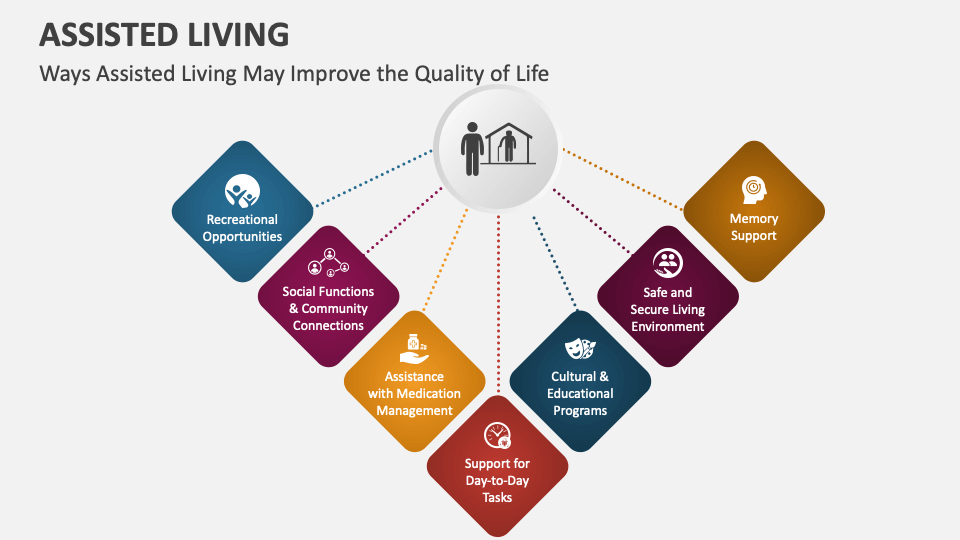 ASSISTED LIVING

Ways Assisted Living May Improve the Quality of Life

Recreational Opportunities

Social Functions & Community Connections

Assistance with Medication Management

Support for Day-to-Day Tasks

Cultural & Educational Programs

Safe and Secure Living Environment

Memory Support